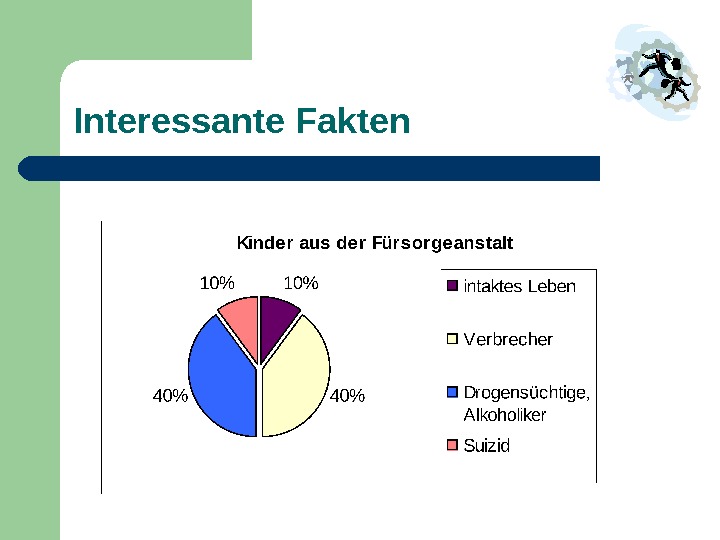 Interessante Fakten

Kinder aus der Fürsorgeanstalt

10%
10%
40%
40%

intaktes Leben
Verbrecher
Drogensüchtige, Alkoholiker
Suizid